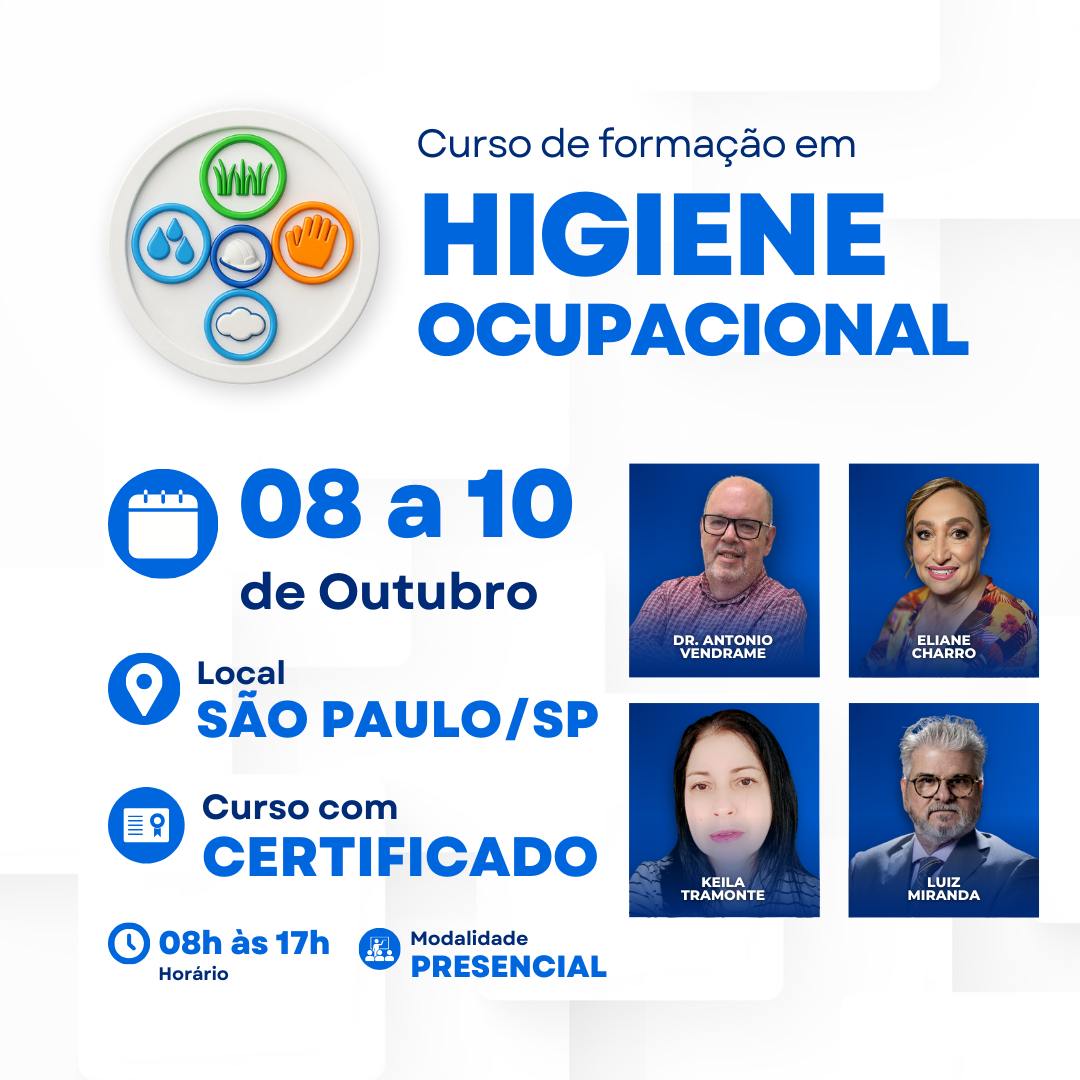 Curso de formação em
HIGIENE
OCUPACIONAL

08 a 10
de Outubro

Local
SÃO PAULO/SP

Curso com
CERTIFICADO

08h às 17h
Horário

Modalidade
PRESENCIAL

DR. ANTONIO VENDRAME

ELIANE CHARRO

KEILA TRAMONTE

LUIZ MIRANDA